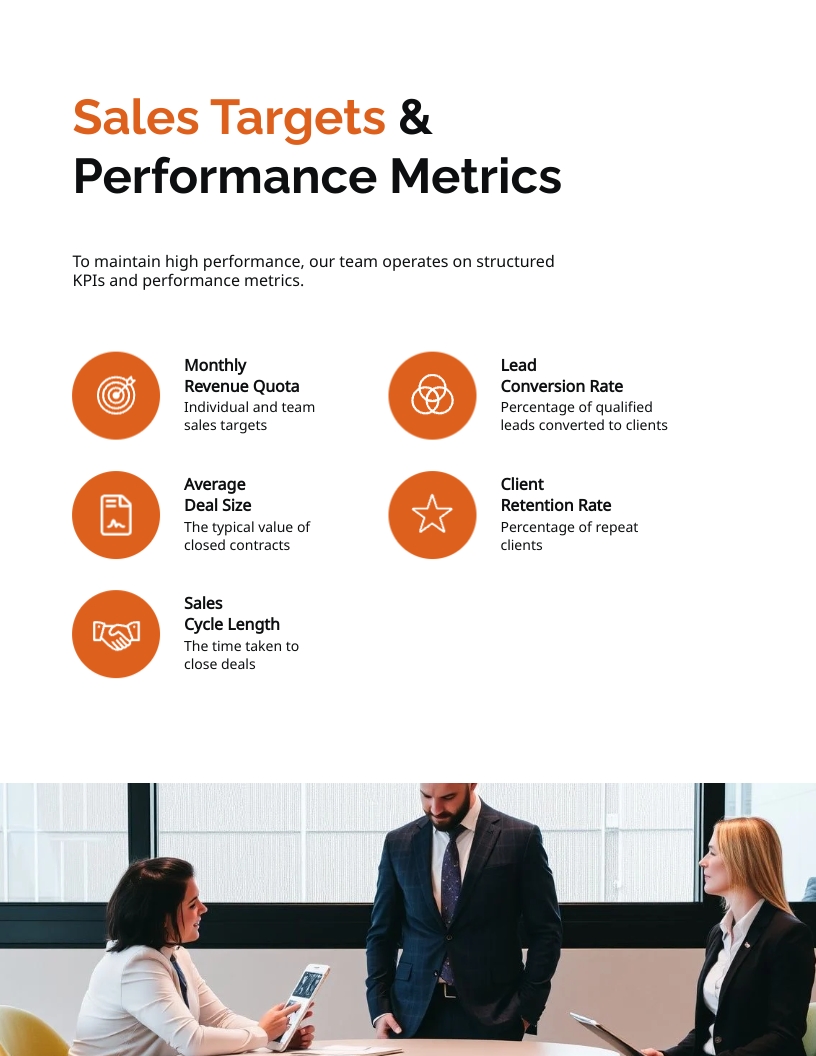 Sales Targets & Performance Metrics

To maintain high performance, our team operates on structured KPIs and performance metrics.

Monthly Revenue Quota
Individual and team sales targets

Average Deal Size
The typical value of closed contracts

Sales Cycle Length
The time taken to close deals

Lead Conversion Rate
Percentage of qualified leads converted to clients

Client Retention Rate
Percentage of repeat clients